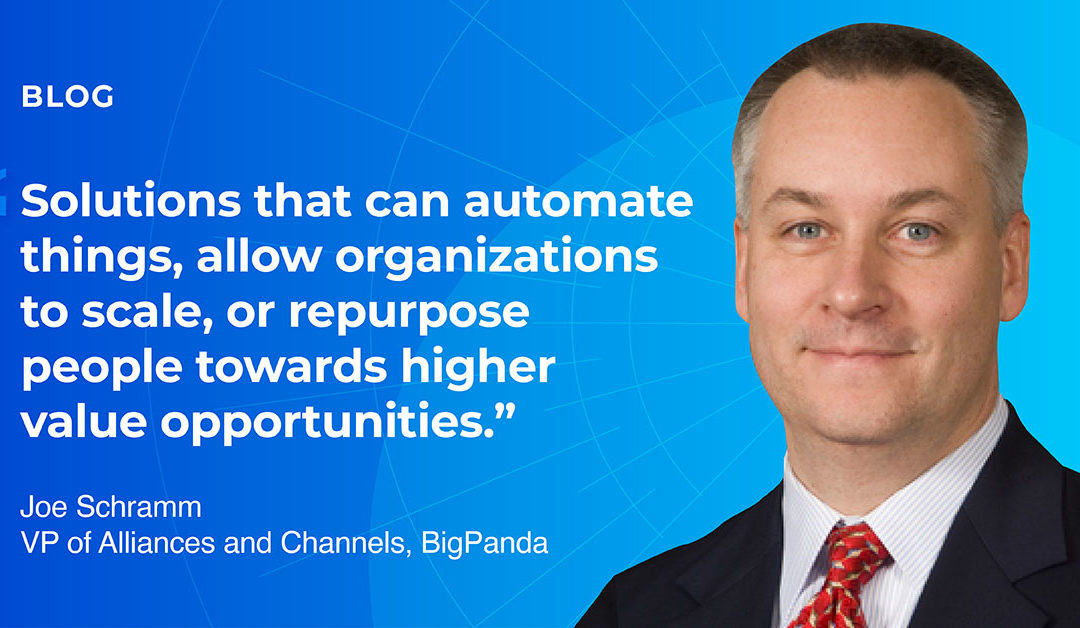 BLOG

Solutions that can automate things, allow organizations to scale, or repurpose people towards higher value opportunities.”

Joe Schramm
VP of Alliances and Channels, BigPanda